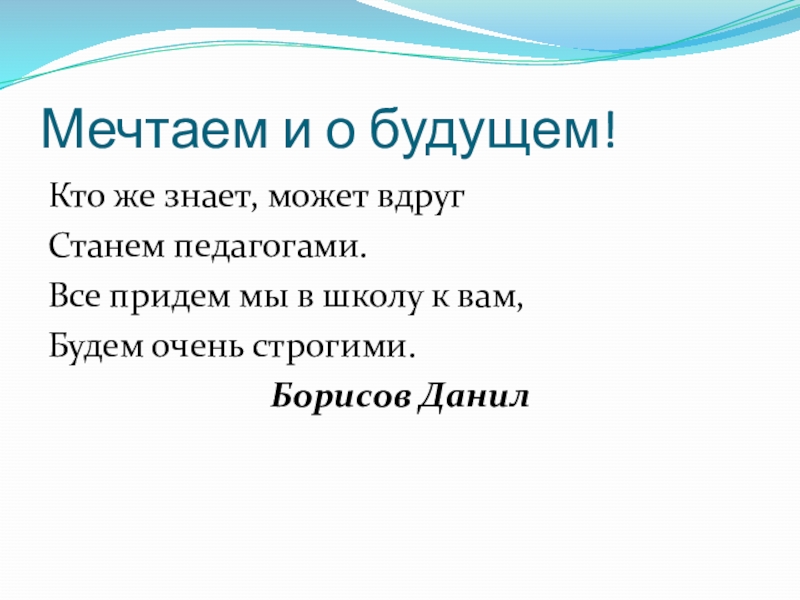 Мечтаем и о будущем!

Кто же знает, может вдруг
Станем педагогами.
Все придем мы в школу к вам,
Будем очень строгими.

Борисов Данил